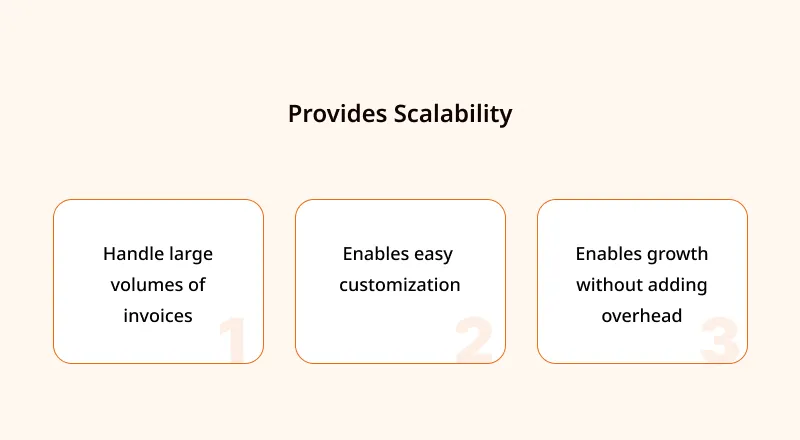 Provides Scalability

Handle large volumes of invoices

1

Enables easy customization

2

Enables growth without adding overhead

3